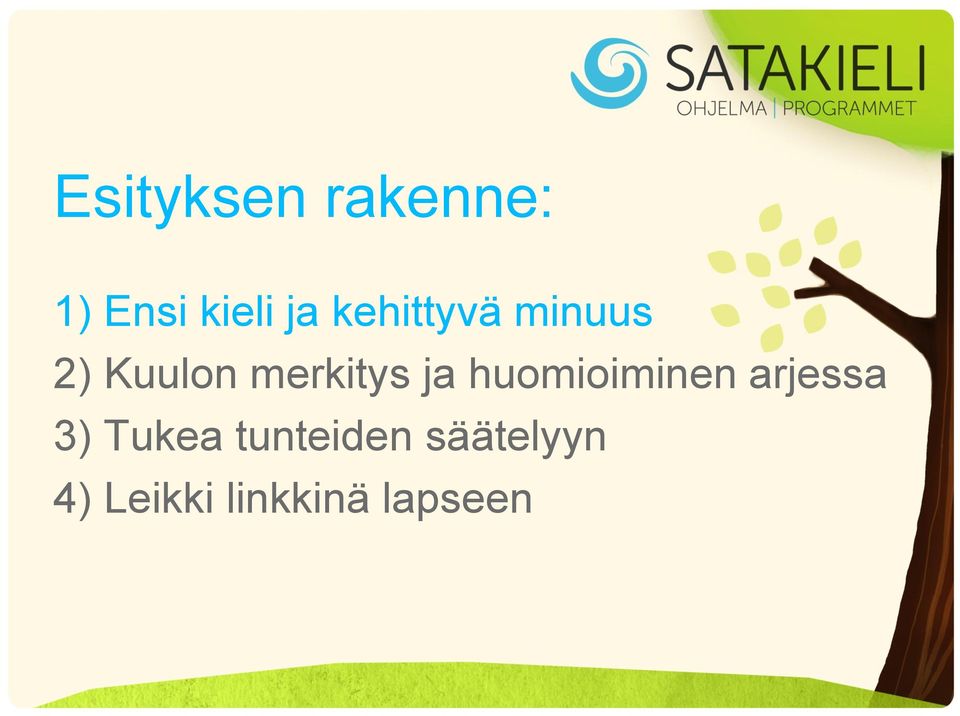 SATAKIELI
OHJELMA | PROGRAMMET

Esityksen rakenne:

1) Ensi kieli ja kehittyvä minuus
2) Kuulon merkitys ja huomioiminen arjessa
3) Tukea tunteiden säätelyyn
4) Leikki linkkinä lapseen